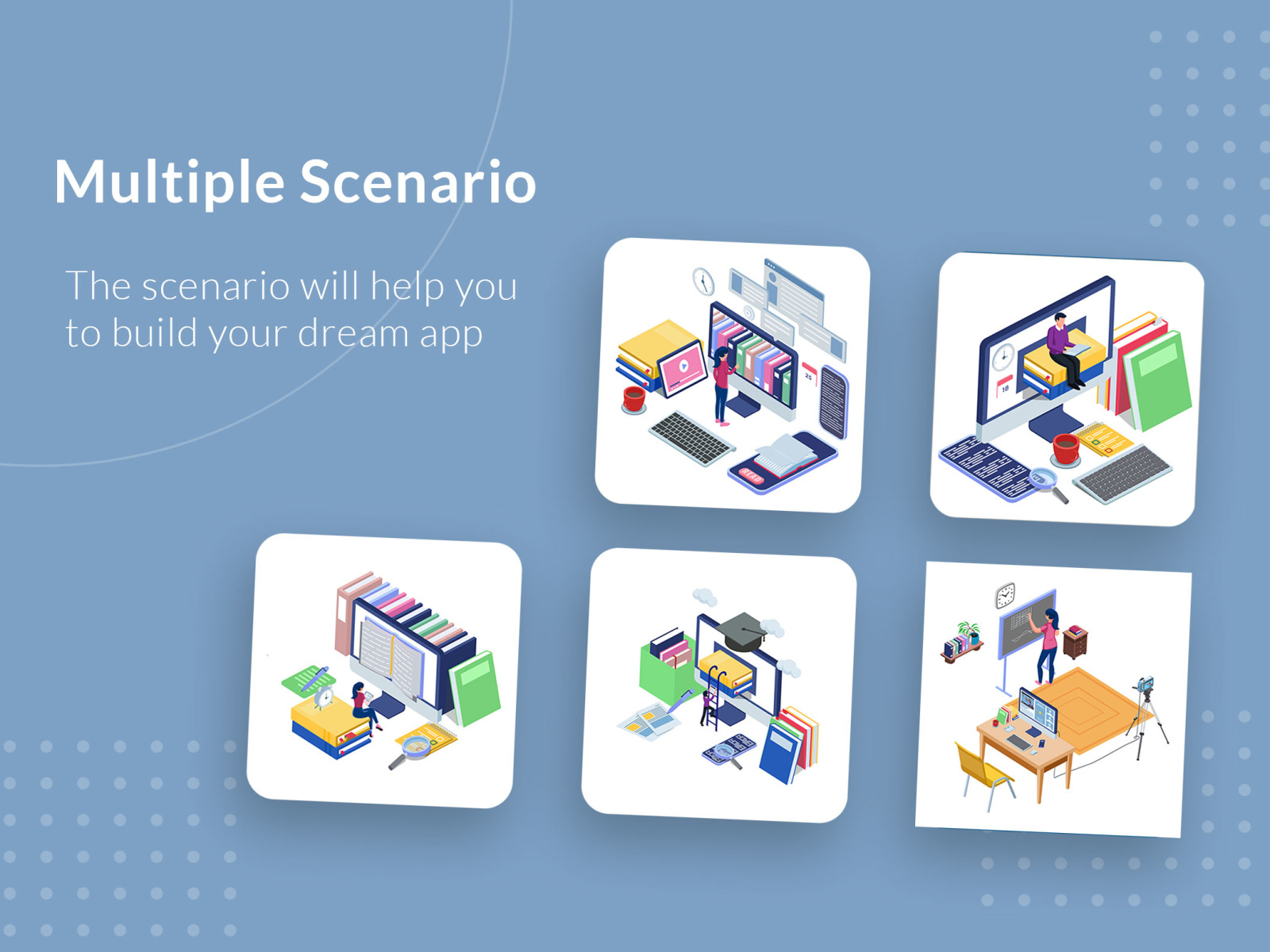 Multiple Scenario

The scenario will help you to build your dream app